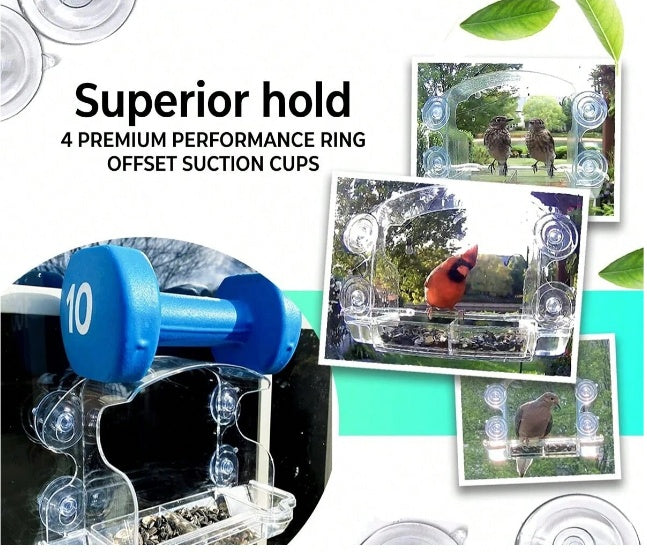 Superior hold
4 PREMIUM PERFORMANCE RING OFFSET SUCTION CUPS

10